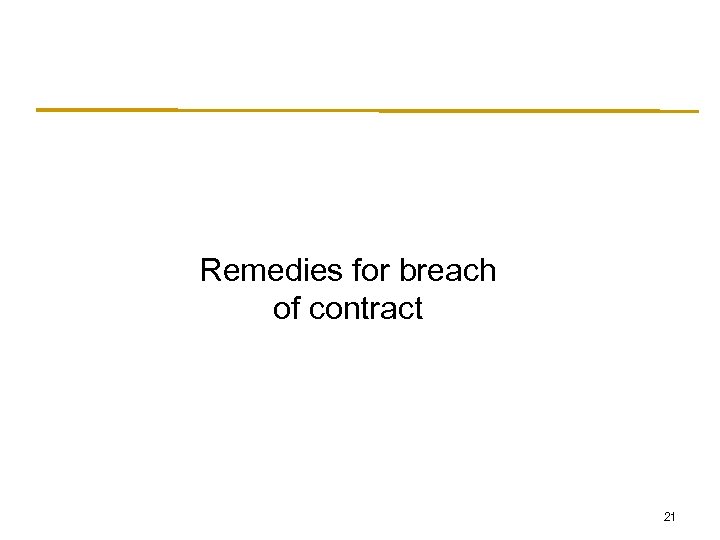 Remedies for breach of contract

21